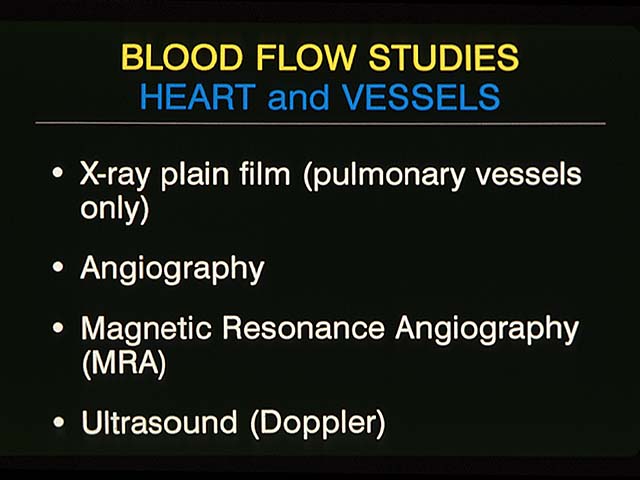 BLOOD FLOW STUDIES
HEART and VESSELS

• X-ray plain film (pulmonary vessels only)

• Angiography

• Magnetic Resonance Angiography (MRA)

• Ultrasound (Doppler)